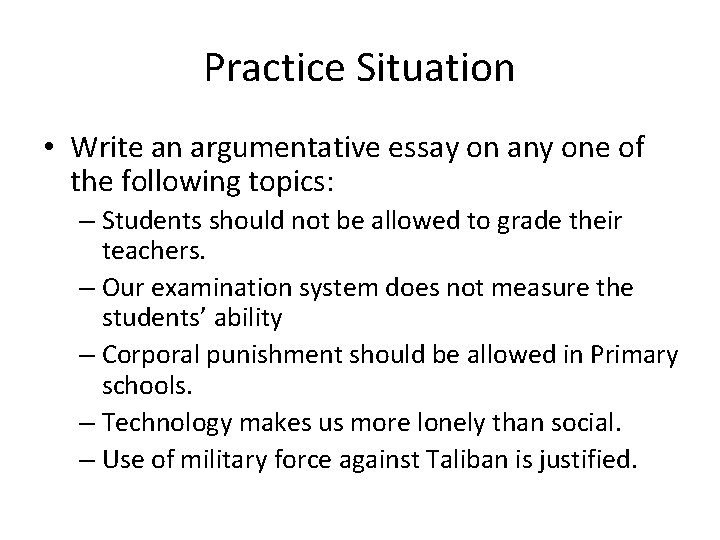 Practice Situation

• Write an argumentative essay on any one of the following topics:
– Students should not be allowed to grade their teachers.
– Our examination system does not measure the students’ ability
– Corporal punishment should be allowed in Primary schools.
– Technology makes us more lonely than social.
– Use of military force against Taliban is justified.